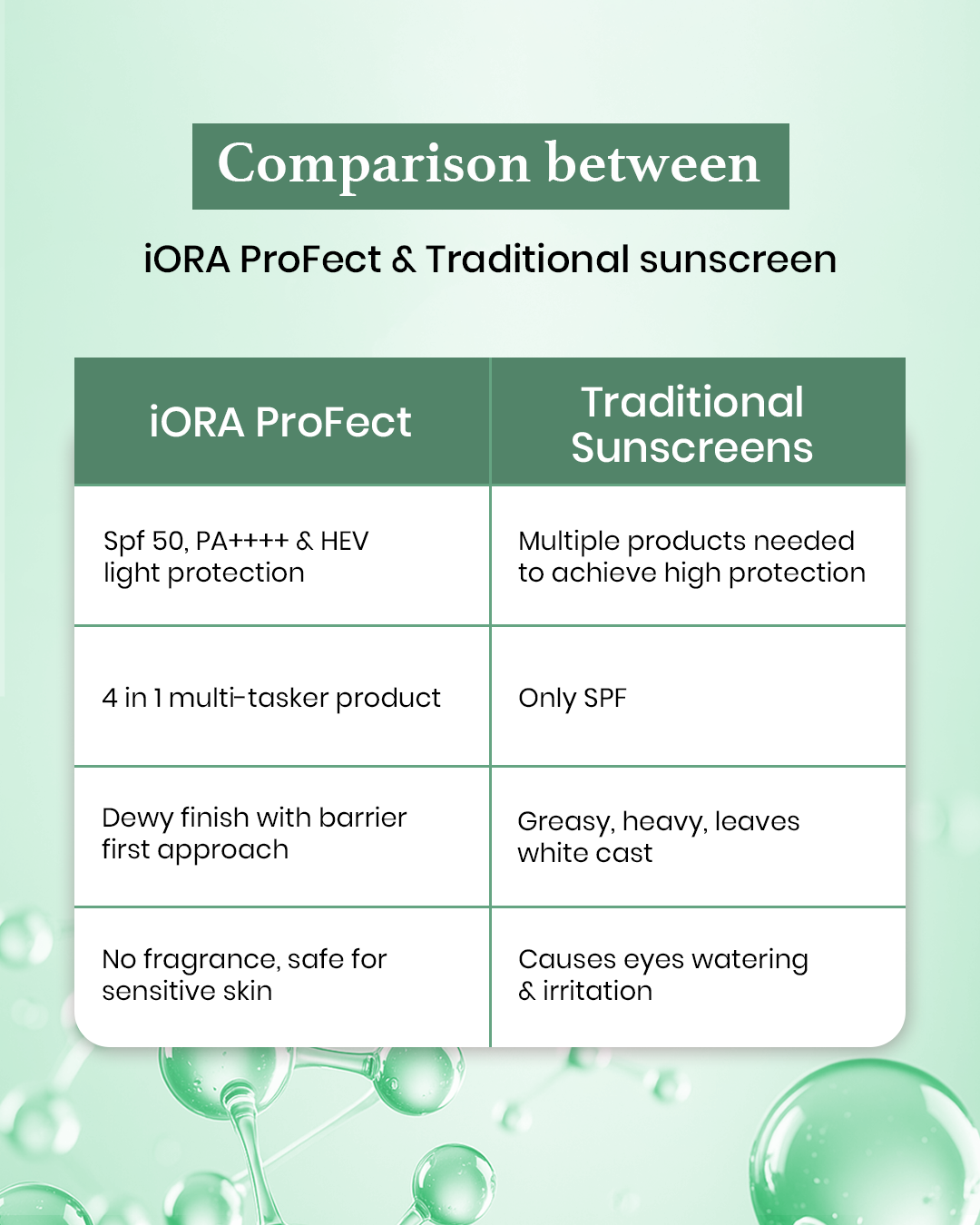 Comparison between

iORA ProFect & Traditional sunscreen

| iORA ProFect | Traditional Sunscreens |
|---|---|
| Spf 50, PA++++ & HEV light protection | Multiple products needed to achieve high protection |
| 4 in 1 multi-tasker product | Only SPF |
| Dewy finish with barrier first approach | Greasy, heavy, leaves white cast |
| No fragrance, safe for sensitive skin | Causes eyes watering & irritation |